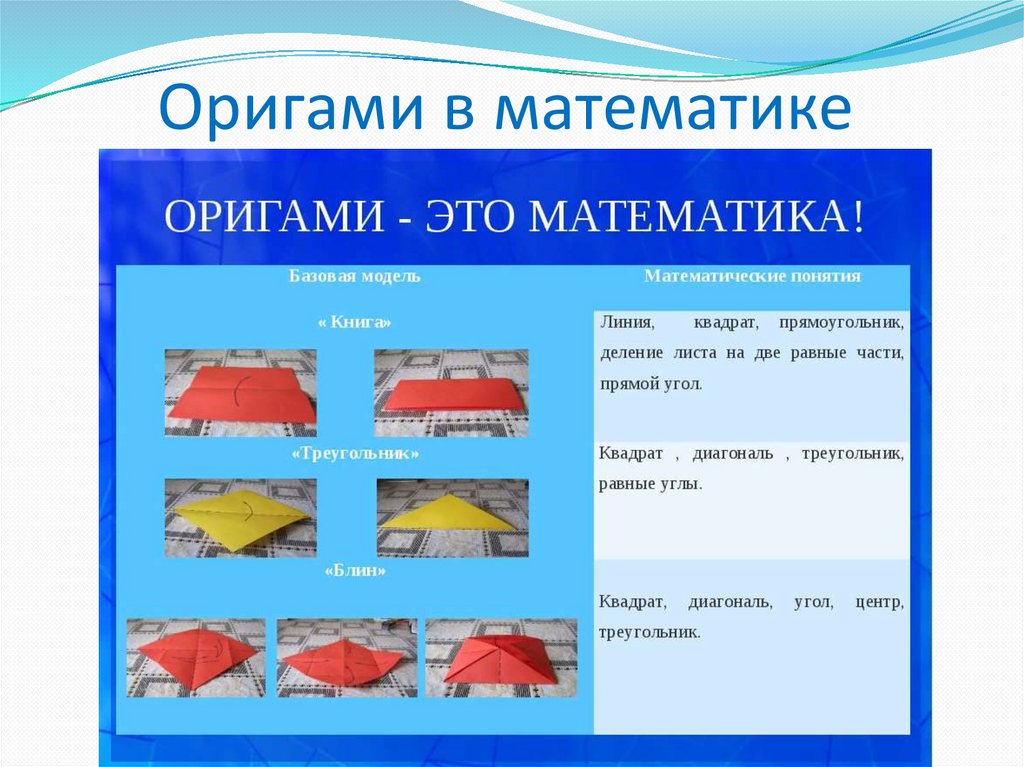 Оригами в математике

ОРИГАМИ - ЭТО МАТЕМАТИКА!

| Базовая модель | Математические понятия |
|---|---|
| « Книга» | Линия, квадрат, прямоугольник, деление листа на две равные части, прямой угол. |
| «Треугольник» | Квадрат , диагональ , треугольник, равные углы. |
| «Блин» | Квадрат, диагональ, угол, центр, треугольник. |